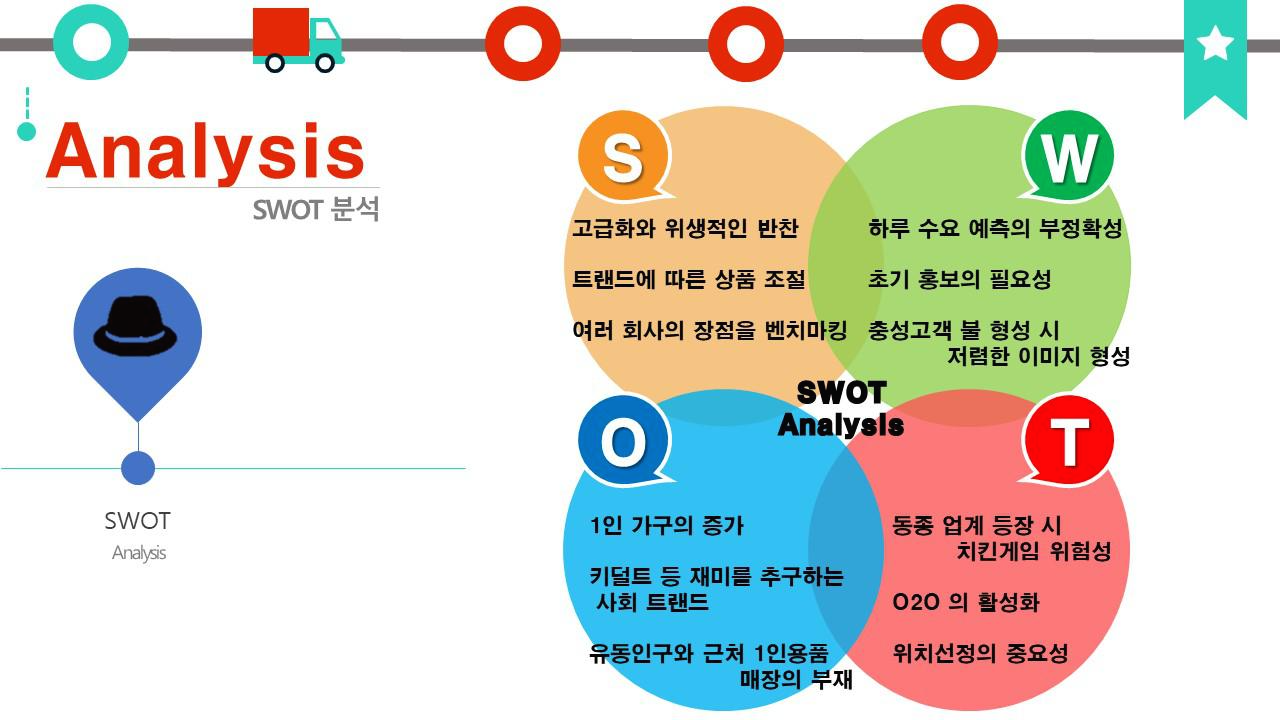 Analysis
SWOT 분석

SWOT
Analysis

S
고급화와 위생적인 반찬
트랜드에 따른 상품 조절
여러 회사의 장점을 벤치마킹

W
하루 수요 예측의 부정확성
초기 홍보의 필요성
충성고객 불 형성 시 저렴한 이미지 형성

SWOT Analysis

O
1인 가구의 증가
키덜트 등 재미를 추구하는 사회 트랜드
유동인구와 근처 1인용품 매장의 부재

T
동종 업계 등장 시 치킨게임 위험성
O2O 의 활성화
위치선정의 중요성